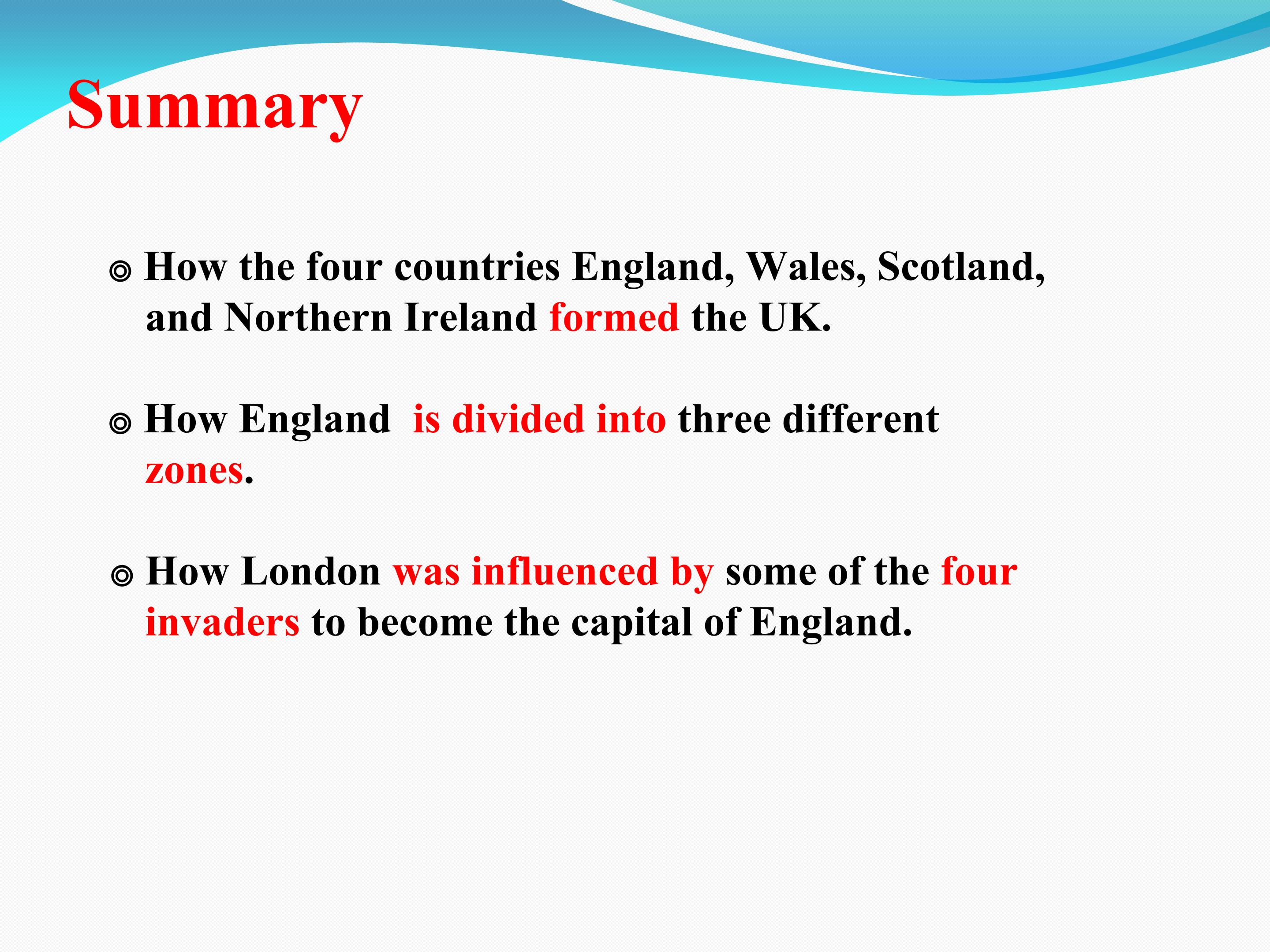 Summary

◎ How the four countries England, Wales, Scotland, and Northern Ireland formed the UK.

◎ How England  is divided into three different zones.

◎ How London was influenced by some of the four invaders to become the capital of England.